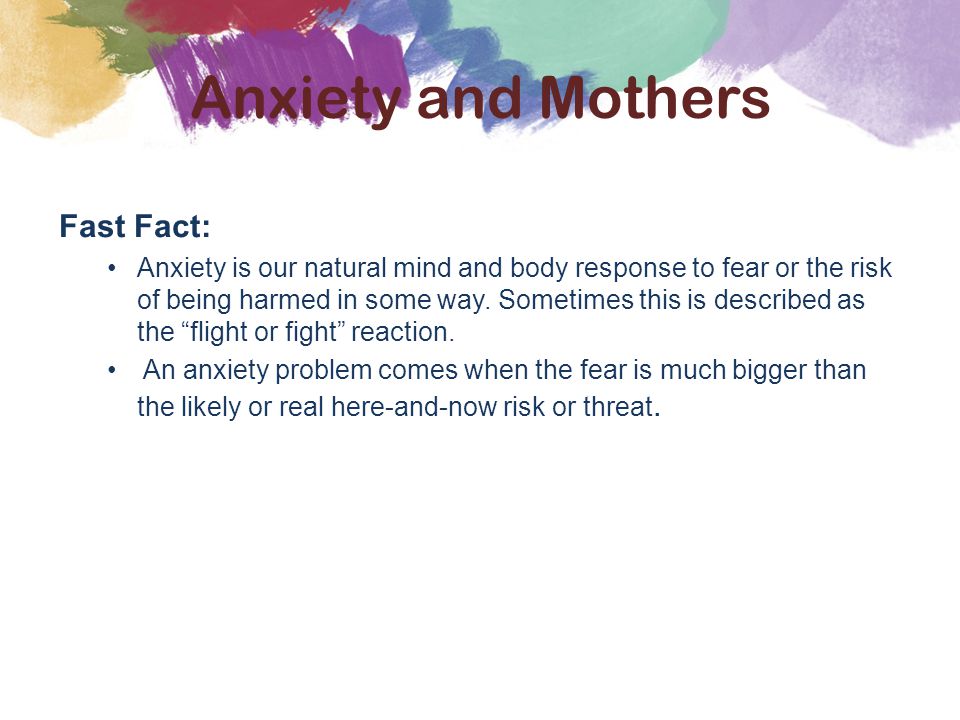 Anxiety and Mothers

Fast Fact:

• Anxiety is our natural mind and body response to fear or the risk of being harmed in some way. Sometimes this is described as the “flight or fight” reaction.

• An anxiety problem comes when the fear is much bigger than the likely or real here-and-now risk or threat.